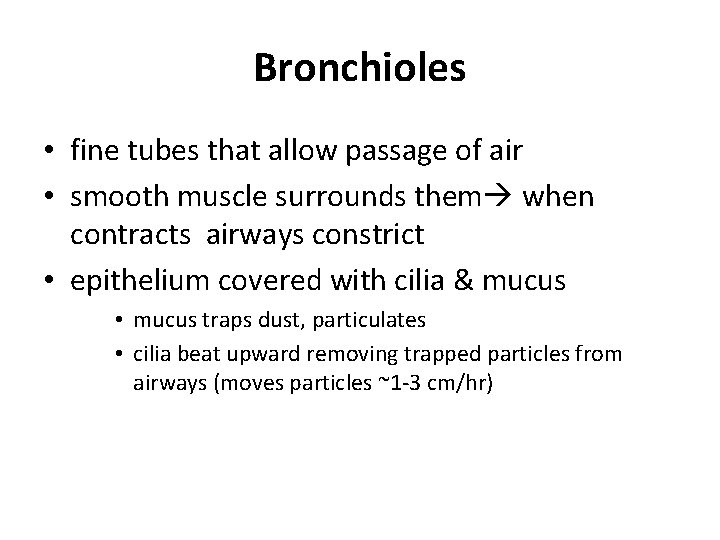 Bronchioles

• fine tubes that allow passage of air
• smooth muscle surrounds them→ when contracts  airways constrict
• epithelium covered with cilia & mucus
  • mucus traps dust, particulates
  • cilia beat upward removing trapped particles from airways (moves particles ~1-3 cm/hr)